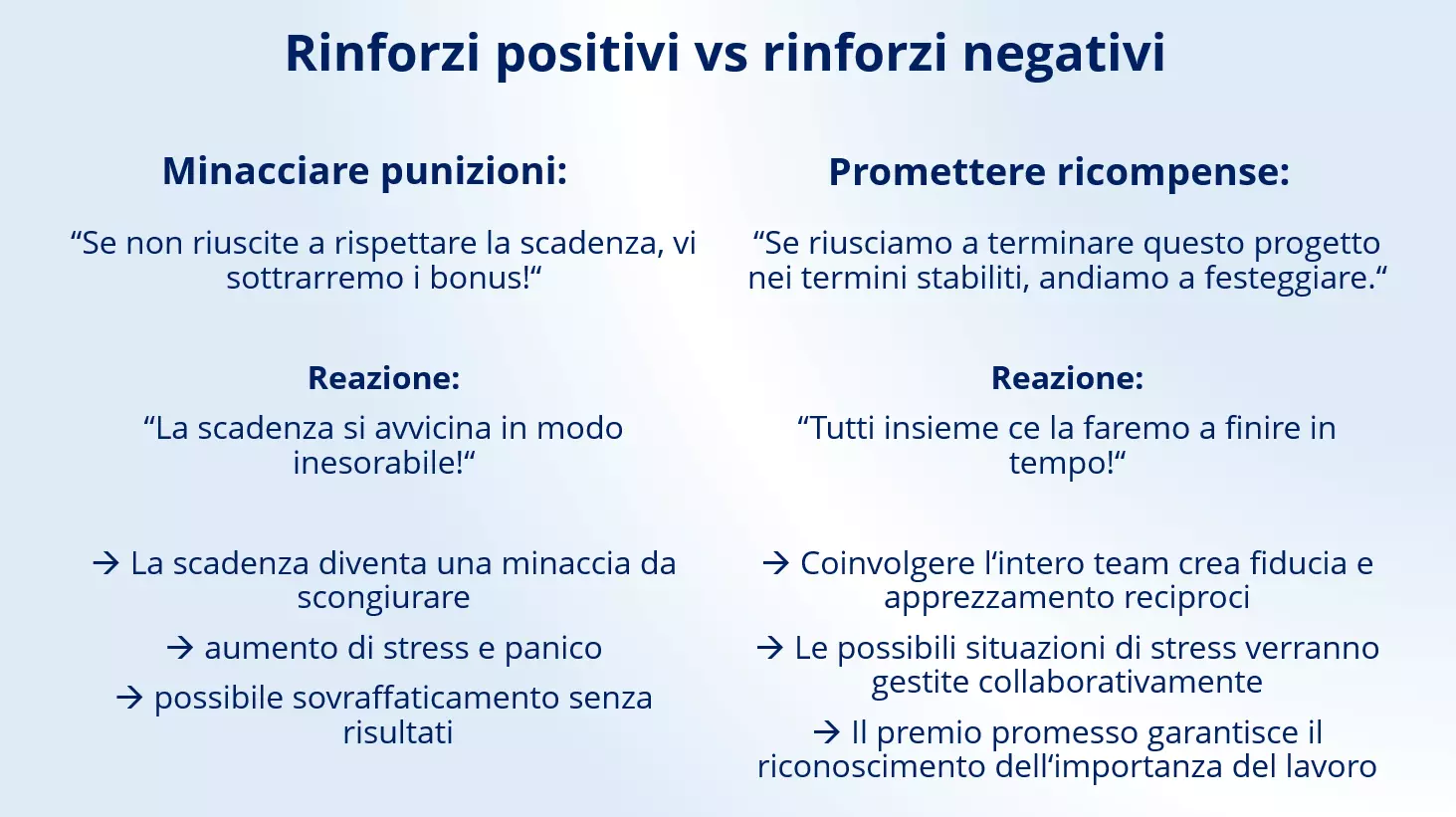 Rinforzi positivi vs rinforzi negativi

Minacciare punizioni:

“Se non riuscite a rispettare la scadenza, vi sottrarremo i bonus!“

Reazione:

“La scadenza si avvicina in modo inesorabile!“

→ La scadenza diventa una minaccia da scongiurare

→ aumento di stress e panico

→ possibile sovraffaticamento senza risultati

Promettere ricompense:

“Se riusciamo a terminare questo progetto nei termini stabiliti, andiamo a festeggiare.“

Reazione:

“Tutti insieme ce la faremo a finire in tempo!“

→ Coinvolgere l‘intero team crea fiducia e apprezzamento reciproci

→ Le possibili situazioni di stress verranno gestite collaborativamente

→ Il premio promesso garantisce il riconoscimento dell‘importanza del lavoro